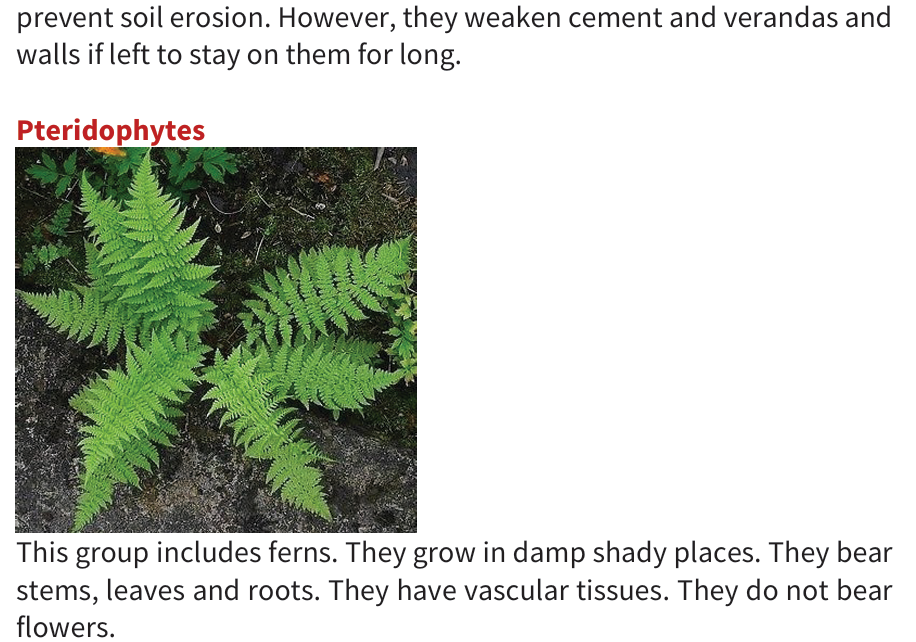 prevent soil erosion. However, they weaken cement and verandas and walls if left to stay on them for long.

Pteridophytes

This group includes ferns. They grow in damp shady places. They bear stems, leaves and roots. They have vascular tissues. They do not bear flowers.